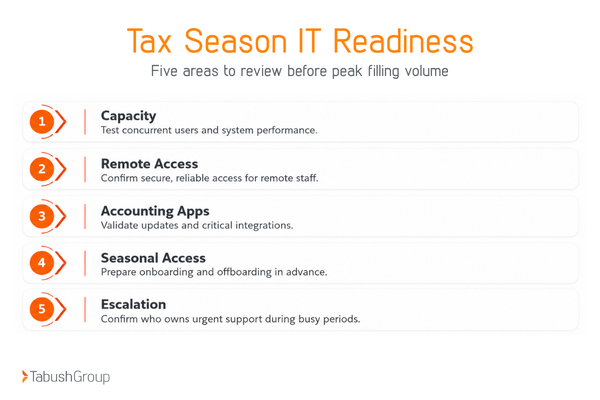 Tax Season IT Readiness

Five areas to review before peak filling volume

1 Capacity
Test concurrent users and system performance.

2 Remote Access
Confirm secure, reliable access for remote staff.

3 Accounting Apps
Validate updates and critical integrations.

4 Seasonal Access
Prepare onboarding and offboarding in advance.

5 Escalation
Confirm who owns urgent support during busy periods.

TabushGroup